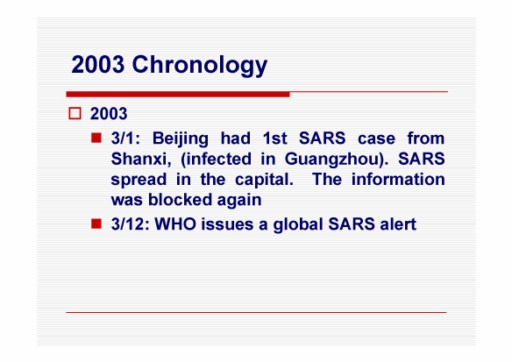 2003 Chronology

2003

3/1: Beijing had 1st SARS case from Shanxi, (infected in Guangzhou). SARS spread in the capital. The information was blocked again

3/12: WHO issues a global SARS alert